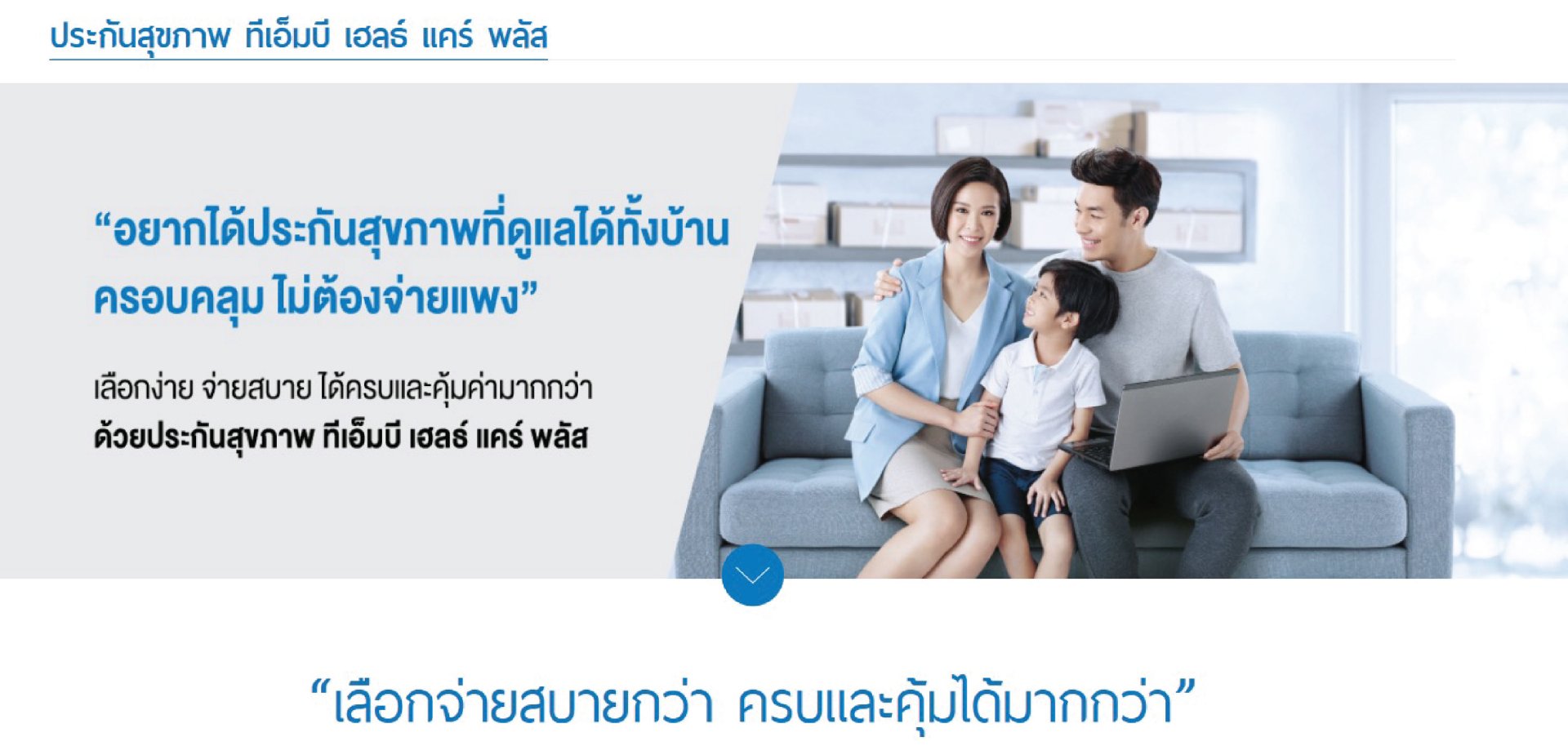 ประกันสุขภาพ ทีเอ็มบี เฮลธ์ แคร์ พลัส

“อยากได้ประกันสุขภาพที่ดูแลได้ทั้งบ้าน ครอบคลุม ไม่ต้องจ่ายแพง”

เลือกง่าย จ่ายสบาย ได้ครบและคุ้มค่ามากกว่า
ด้วยประกันสุขภาพ ทีเอ็มบี เฮลธ์ แคร์ พลัส

“เลือกจ่ายสบายกว่า ครบและคุ้มได้มากกว่า”